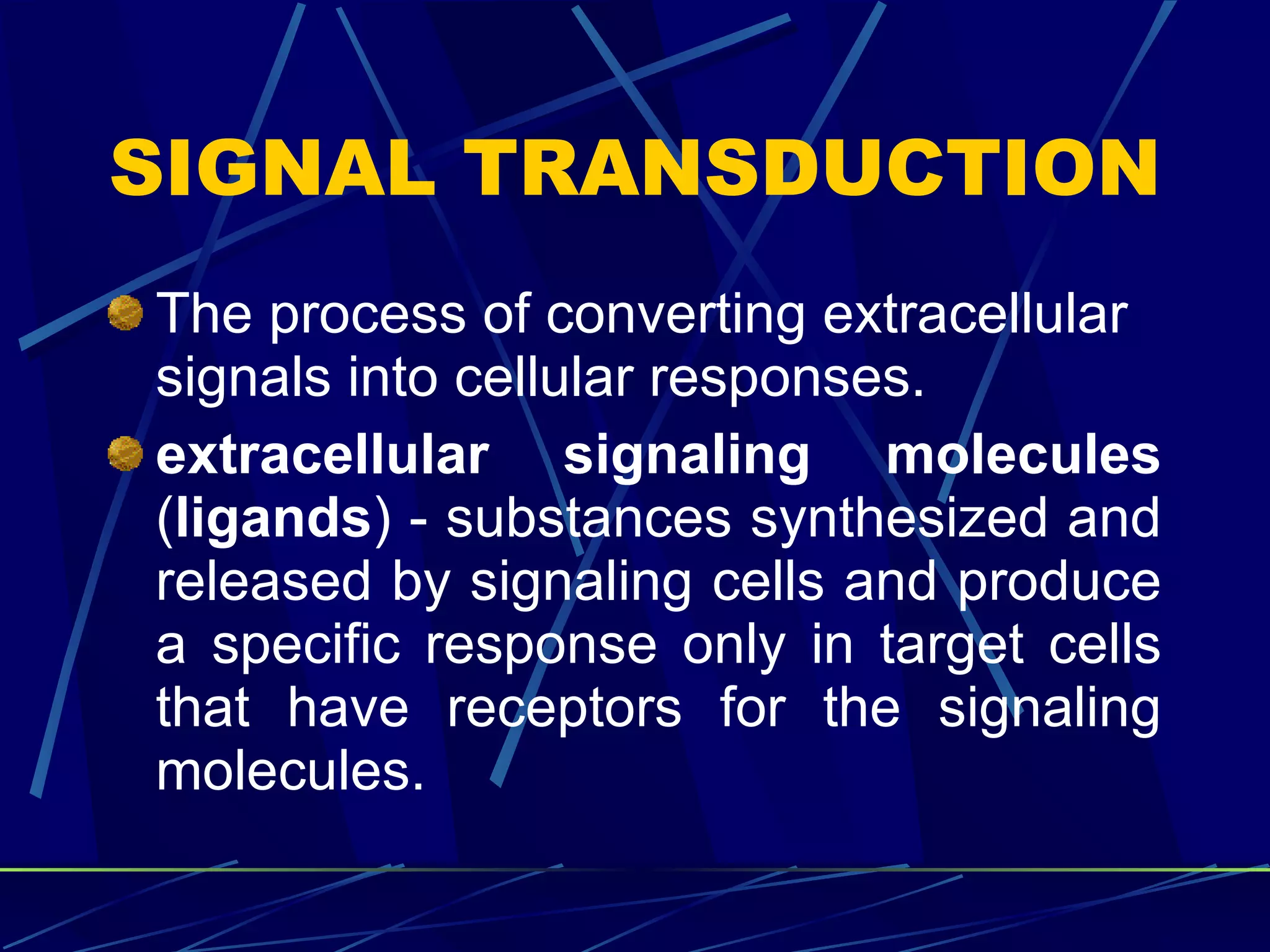 SIGNAL TRANSDUCTION

The process of converting extracellular signals into cellular responses.

extracellular signaling molecules (ligands) - substances synthesized and released by signaling cells and produce a specific response only in target cells that have receptors for the signaling molecules.